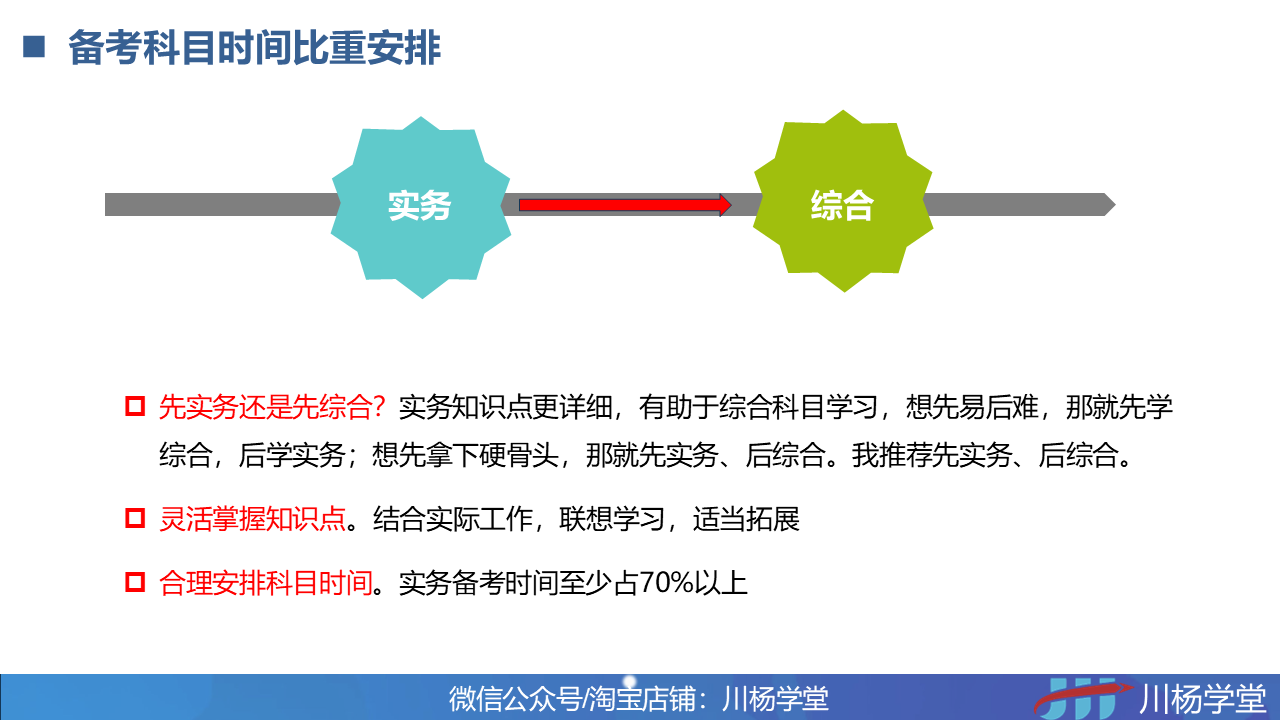 备考科目时间比重安排

实务

综合

先实务还是先综合？实务知识点更详细，有助于综合科目学习，想先易后难，那就先学综合，后学实务；想先拿下硬骨头，那就先实务、后综合。我推荐先实务、后综合。

灵活掌握知识点。结合实际工作，联想学习，适当拓展

合理安排科目时间。实务备考时间至少占70%以上

微信公众号/淘宝店铺：川杨学堂

川杨学堂